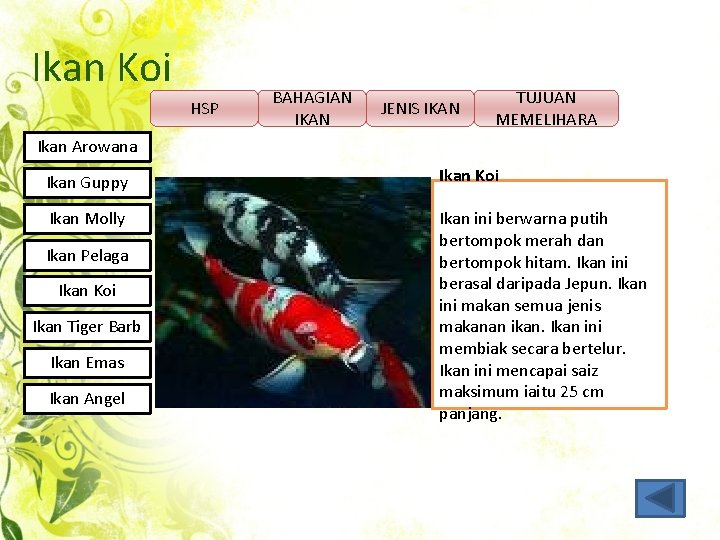 Ikan Koi

HSP

BAHAGIAN IKAN

JENIS IKAN

TUJUAN MEMELIHARA

Ikan Arowana

Ikan Guppy

Ikan Molly

Ikan Pelaga

Ikan Koi

Ikan Tiger Barb

Ikan Emas

Ikan Angel

Ikan Koi

Ikan ini berwarna putih bertompok merah dan bertompok hitam. Ikan ini berasal daripada Jepun. Ikan ini makan semua jenis makanan ikan. Ikan ini membiak secara bertelur. Ikan ini mencapai saiz maksimum iaitu 25 cm panjang.